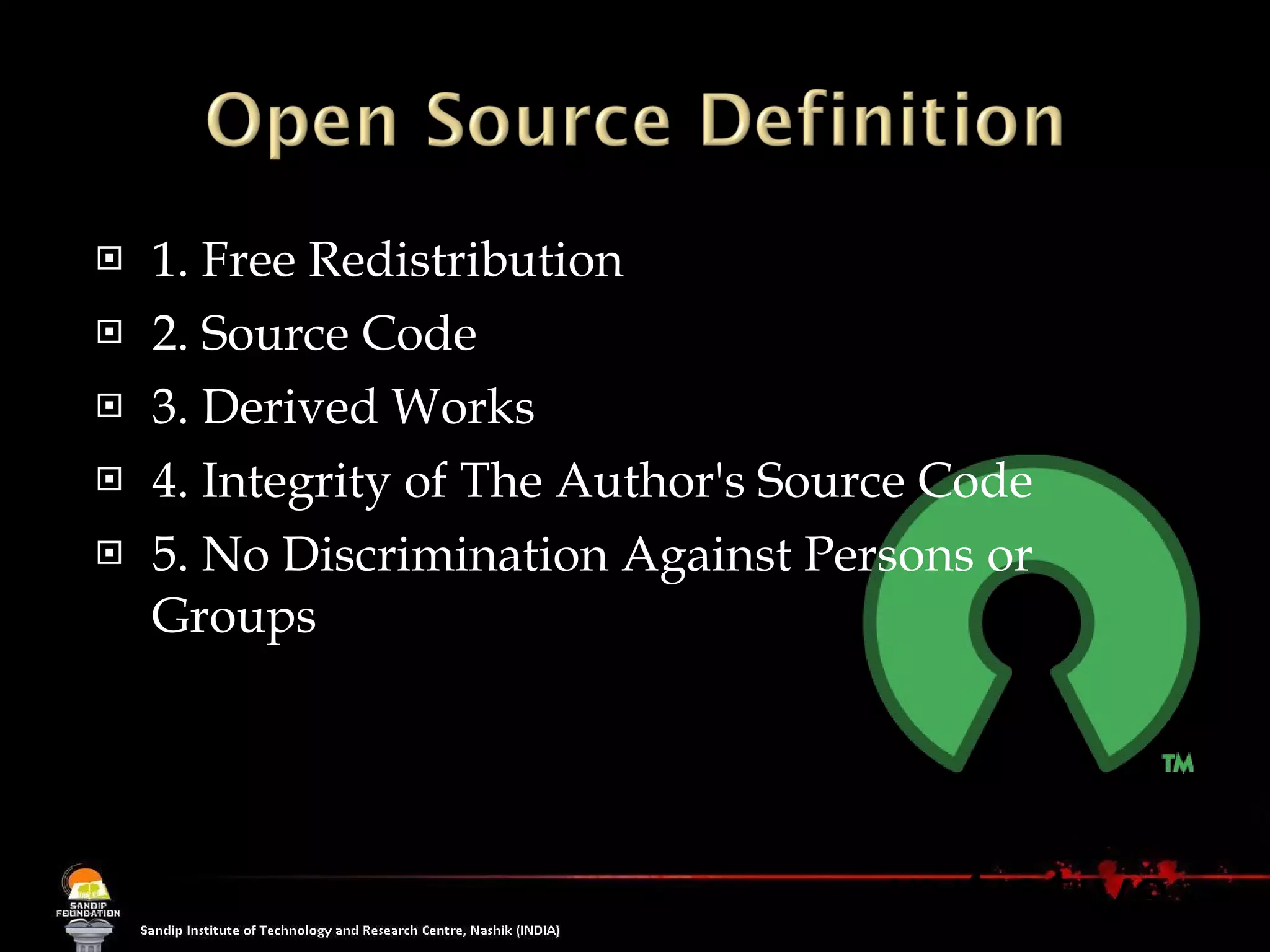 Open Source Definition

1. Free Redistribution
2. Source Code
3. Derived Works
4. Integrity of The Author's Source Code
5. No Discrimination Against Persons or Groups

TM

SANDIP FOUNDATION

Sandip Institute of Technology and Research Centre, Nashik (INDIA)